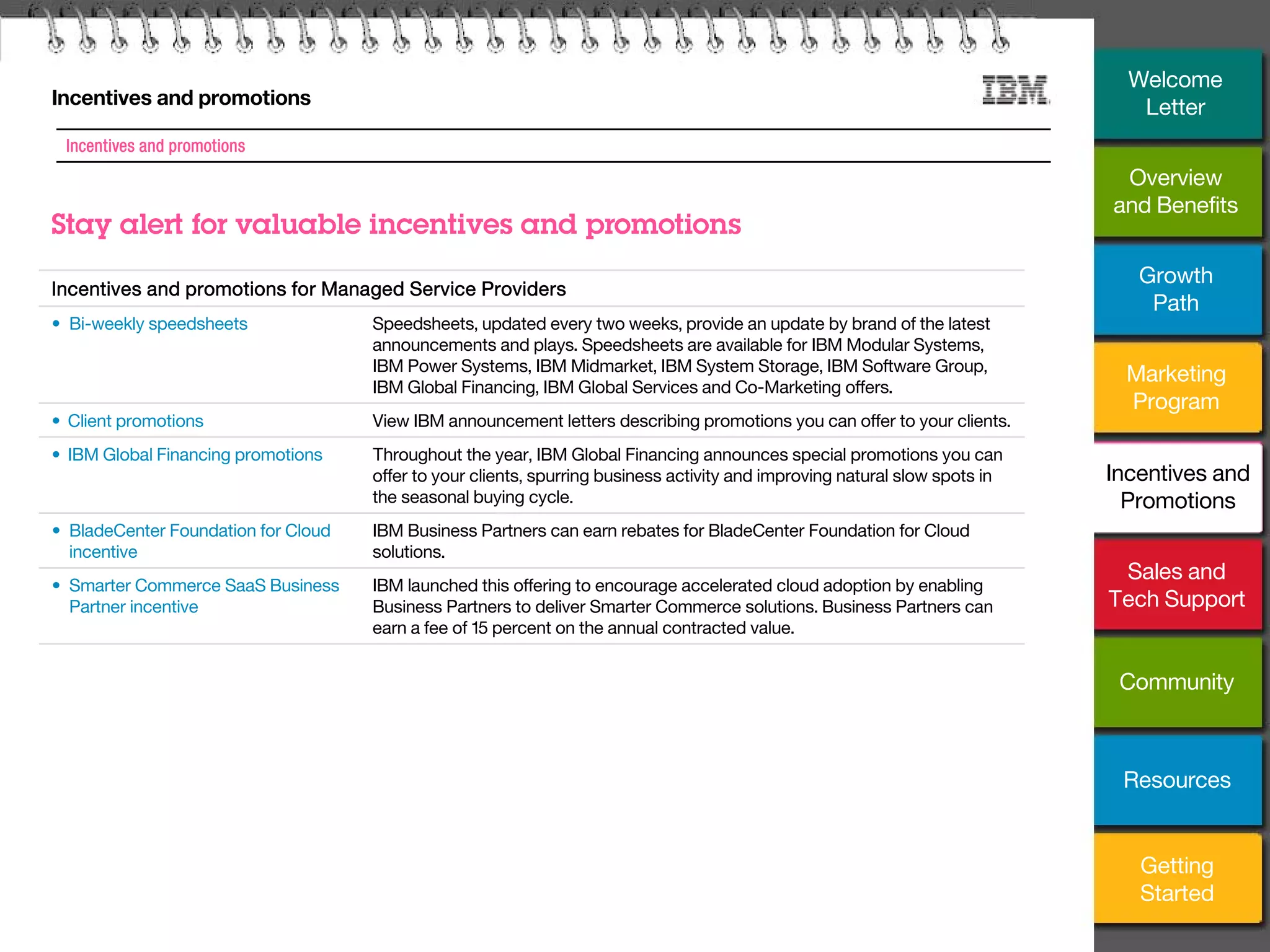 Incentives and promotions

IBM

Incentives and promotions

Stay alert for valuable incentives and promotions

Incentives and promotions for Managed Service Providers

| | |
|---|---|
| • Bi-weekly speedsheets | Speedsheets, updated every two weeks, provide an update by brand of the latest announcements and plays. Speedsheets are available for IBM Modular Systems, IBM Power Systems, IBM Midmarket, IBM System Storage, IBM Software Group, IBM Global Financing, IBM Global Services and Co-Marketing offers. |
| • Client promotions | View IBM announcement letters describing promotions you can offer to your clients. |
| • IBM Global Financing promotions | Throughout the year, IBM Global Financing announces special promotions you can offer to your clients, spurring business activity and improving natural slow spots in the seasonal buying cycle. |
| • BladeCenter Foundation for Cloud incentive | IBM Business Partners can earn rebates for BladeCenter Foundation for Cloud solutions. |
| • Smarter Commerce SaaS Business Partner incentive | IBM launched this offering to encourage accelerated cloud adoption by enabling Business Partners to deliver Smarter Commerce solutions. Business Partners can earn a fee of 15 percent on the annual contracted value. |

Welcome Letter

Overview and Benefits

Growth Path

Marketing Program

Incentives and Promotions

Sales and Tech Support

Community

Resources

Getting Started